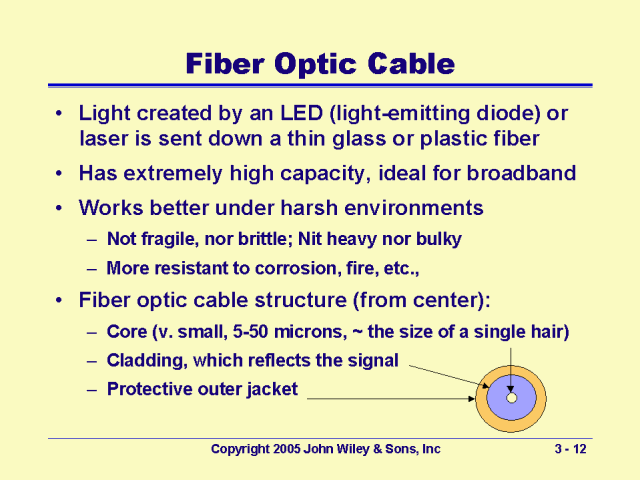 Fiber Optic Cable

• Light created by an LED (light-emitting diode) or laser is sent down a thin glass or plastic fiber

• Has extremely high capacity, ideal for broadband

• Works better under harsh environments

– Not fragile, nor brittle; Nit heavy nor bulky

– More resistant to corrosion, fire, etc.,

• Fiber optic cable structure (from center):

– Core (v. small, 5-50 microns, ~ the size of a single hair)

– Cladding, which reflects the signal

– Protective outer jacket

Copyright 2005 John Wiley & Sons, Inc

3 - 12